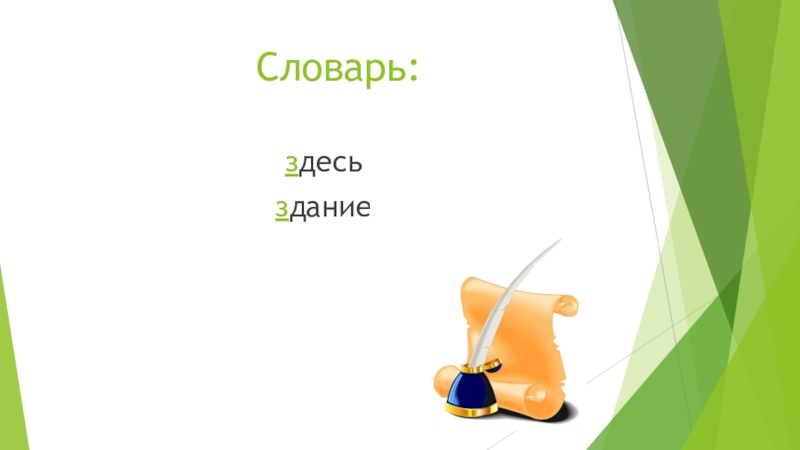 Словарь:

здесь

здание